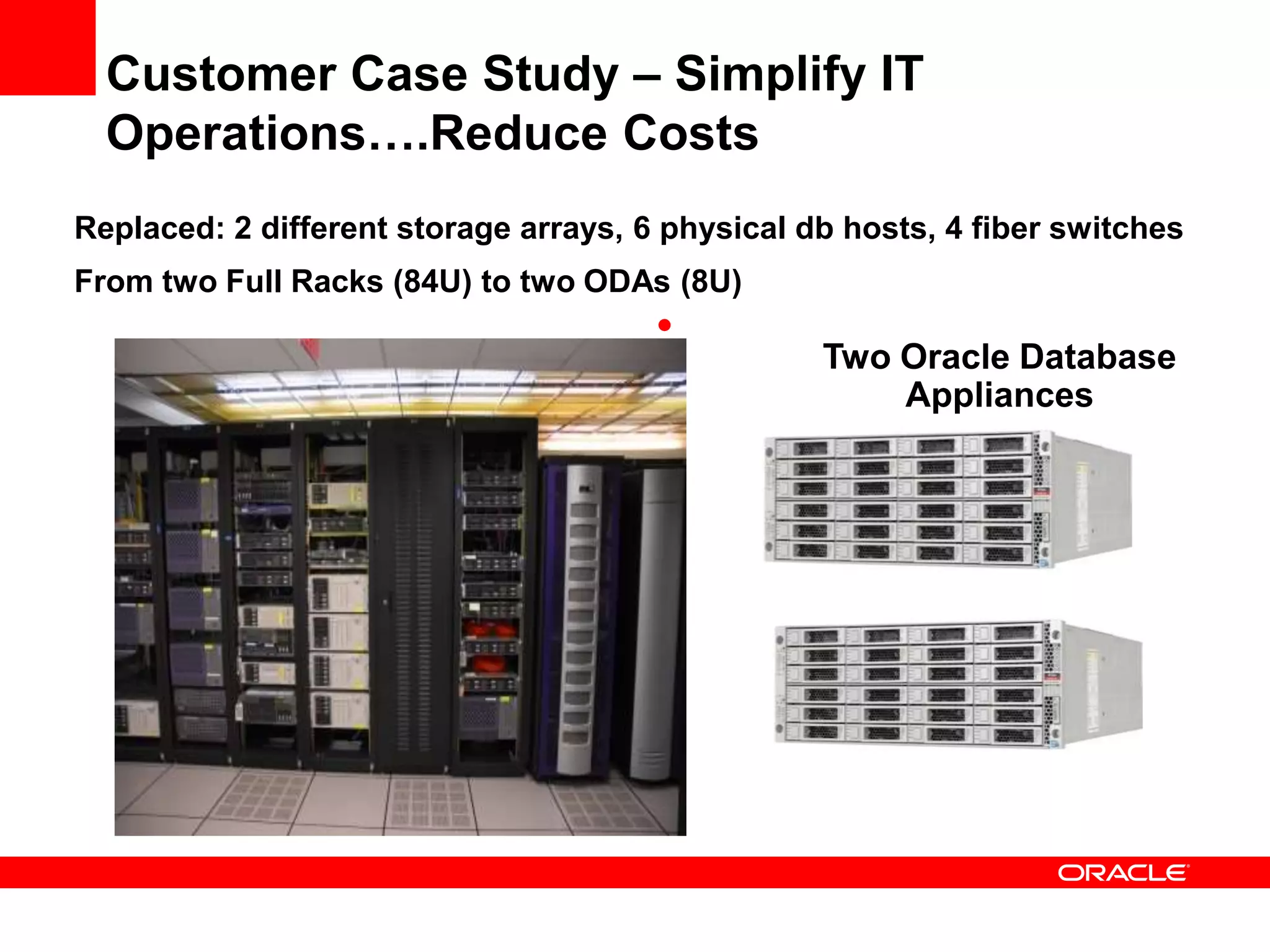 Customer Case Study – Simplify IT Operations….Reduce Costs

Replaced: 2 different storage arrays, 6 physical db hosts, 4 fiber switches

From two Full Racks (84U) to two ODAs (8U)

Two Oracle Database Appliances

ORACLE